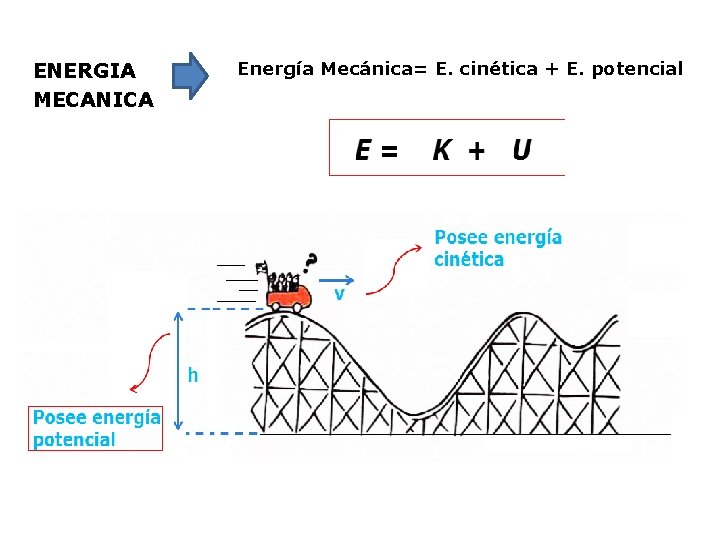 ENERGIA MECANICA

Energía Mecánica= E. cinética + E. potencial

$E = K + U$

Posee energía cinética

?

v

h

Posee energía potencial